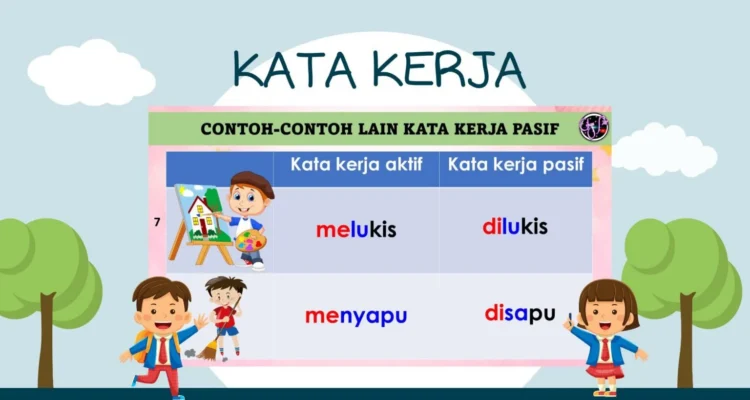 KATA KERJA

CONTOH-CONTOH LAIN KATA KERJA PASIF

| | Kata kerja aktif | Kata kerja pasif |
|---|---|---|
| 7 | melukis | dilukis |
| | menyapu | disapu |